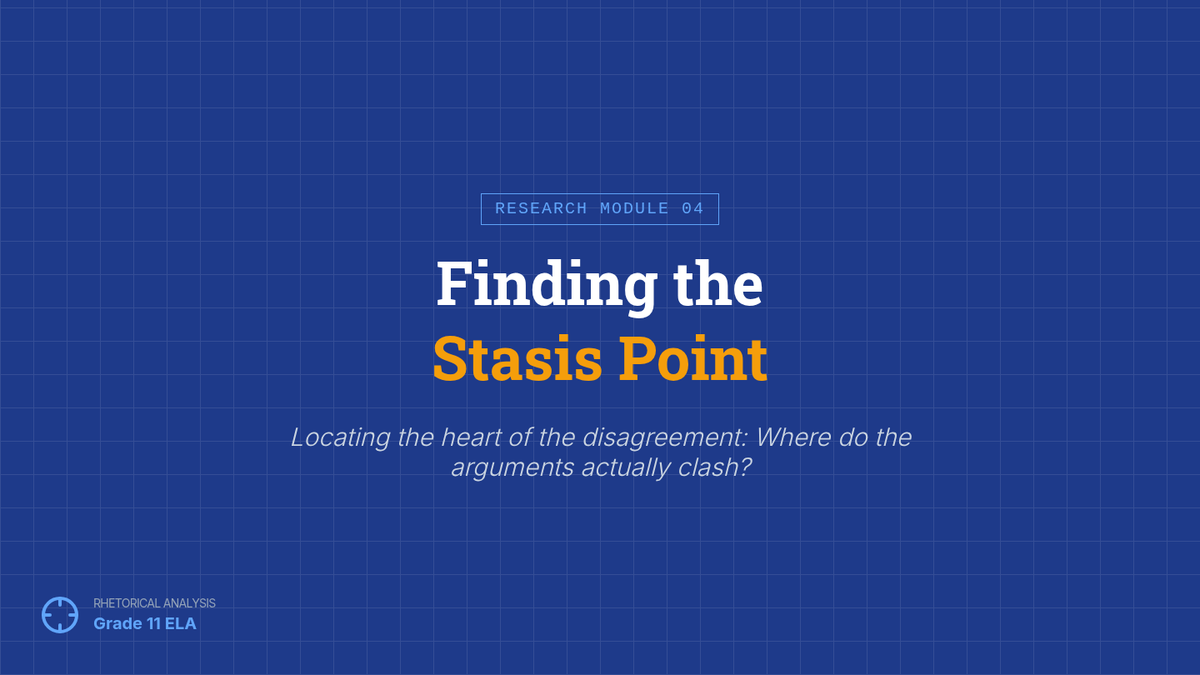 RESEARCH MODULE 04

Finding the
Stasis Point

Locating the heart of the disagreement: Where do the arguments actually clash?

RHETORICAL ANALYSIS
Grade 11 ELA